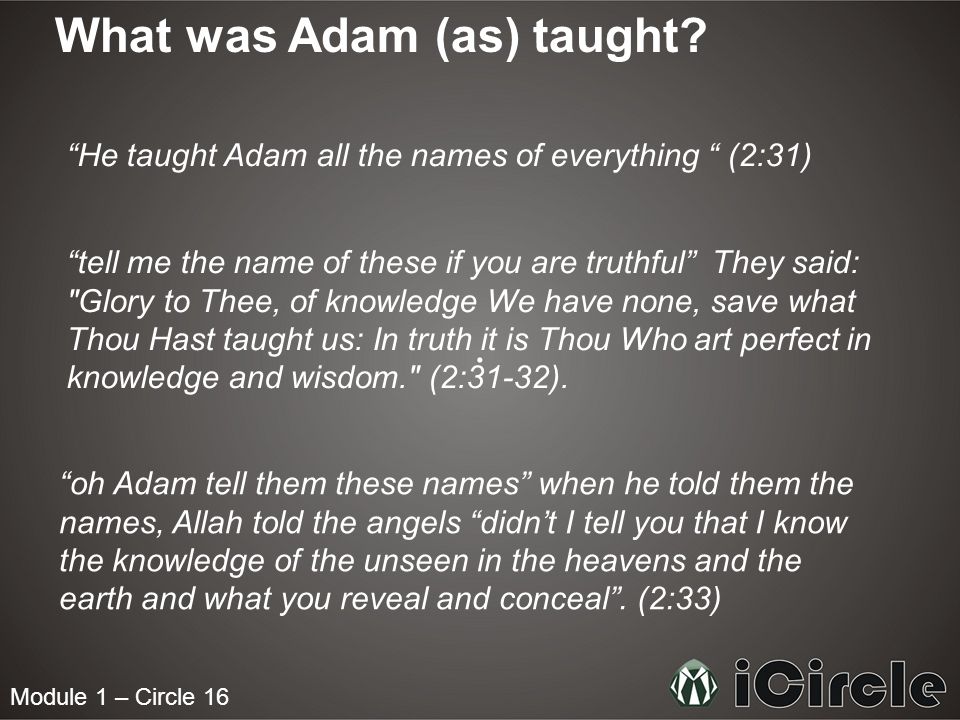 What was Adam (as) taught?

“He taught Adam all the names of everything “ (2:31)

“tell me the name of these if you are truthful” They said: "Glory to Thee, of knowledge We have none, save what Thou Hast taught us: In truth it is Thou Who art perfect in knowledge and wisdom." (2:31-32).

“oh Adam tell them these names” when he told them the names, Allah told the angels “didn’t I tell you that I know the knowledge of the unseen in the heavens and the earth and what you reveal and conceal”. (2:33)

Module 1 – Circle 16

iCircle